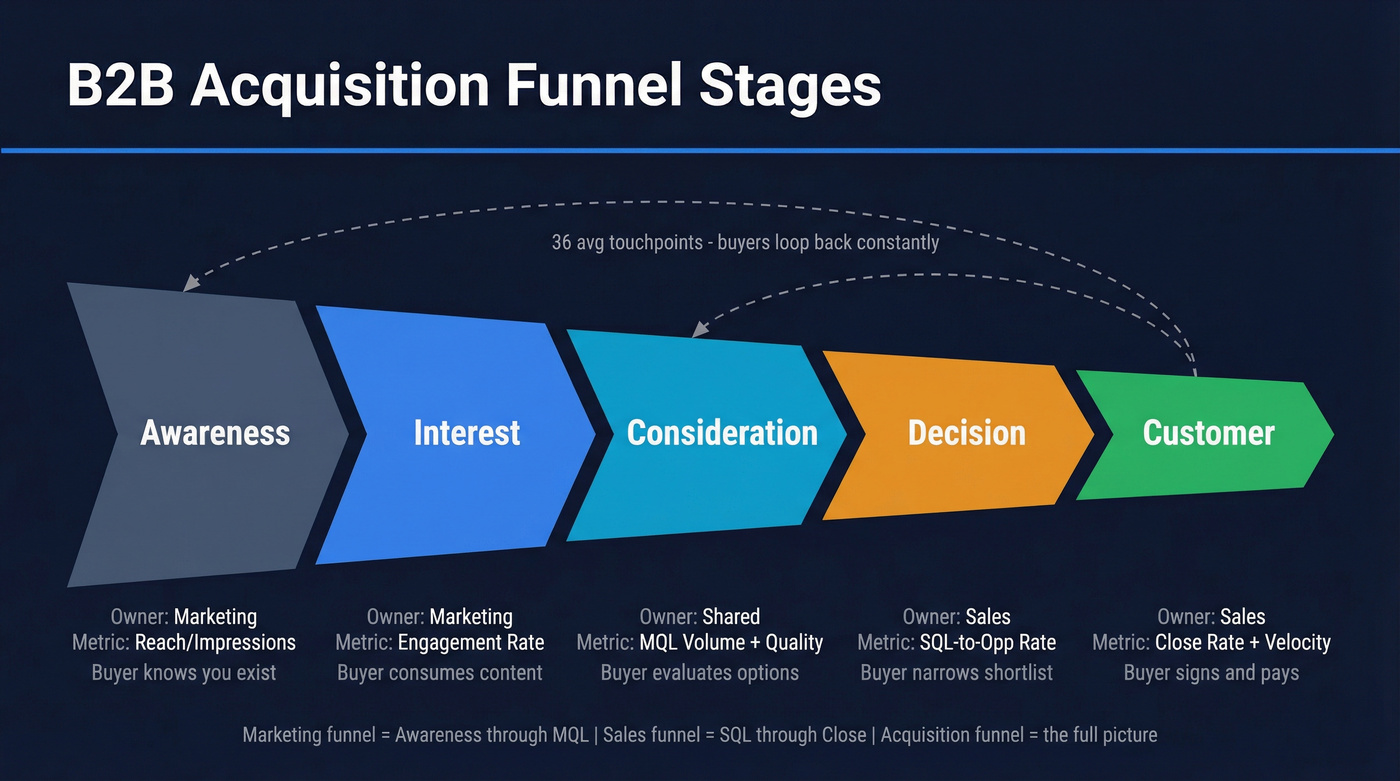 B2B Acquisition Funnel Stages

36 avg touchpoints - buyers loop back constantly

Awareness

Interest

Consideration

Decision

Customer

Owner: Marketing
Metric: Reach/Impressions
Buyer knows you exist

Owner: Marketing
Metric: Engagement Rate
Buyer consumes content

Owner: Shared
Metric: MQL Volume + Quality
Buyer evaluates options

Owner: Sales
Metric: SQL-to-Opp Rate
Buyer narrows shortlist

Owner: Sales
Metric: Close Rate + Velocity
Buyer signs and pays

Marketing funnel = Awareness through MQL | Sales funnel = SQL through Close | Acquisition funnel = the full picture